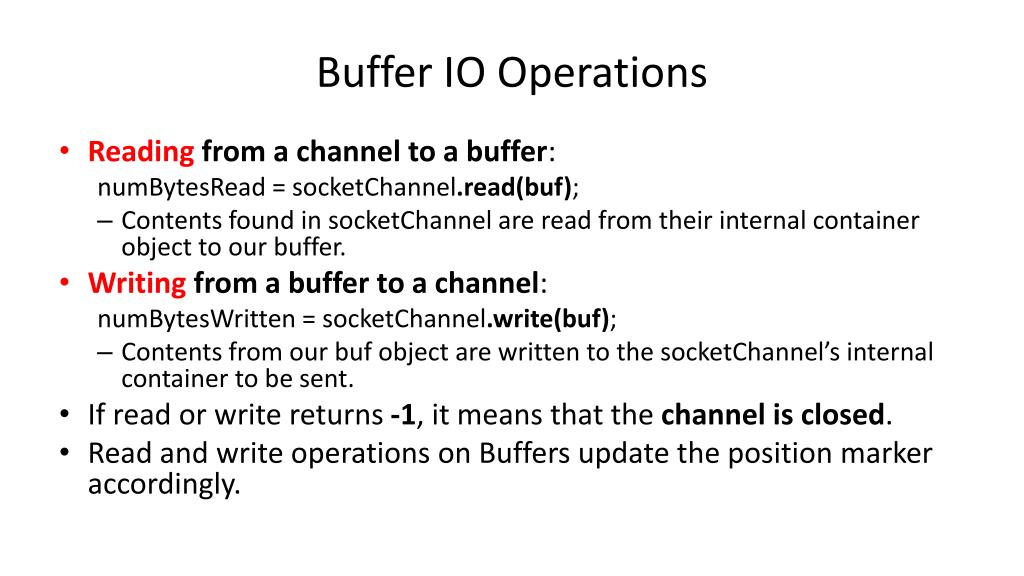 Buffer IO Operations

• Reading from a channel to a buffer:
numBytesRead = socketChannel.read(buf);
– Contents found in socketChannel are read from their internal container object to our buffer.
• Writing from a buffer to a channel:
numBytesWritten = socketChannel.write(buf);
– Contents from our buf object are written to the socketChannel's internal container to be sent.
• If read or write returns -1, it means that the channel is closed.
• Read and write operations on Buffers update the position marker accordingly.